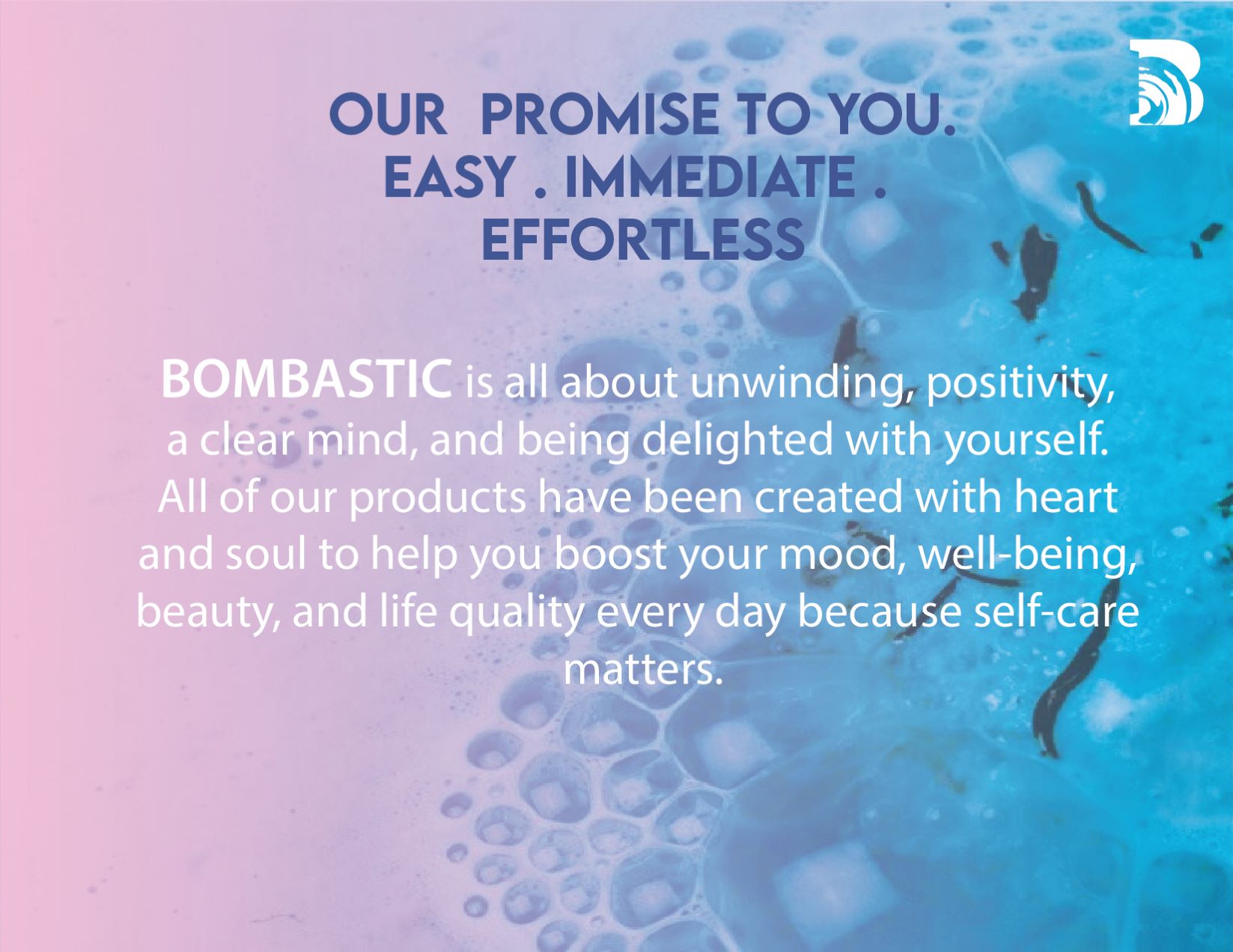 OUR PROMISE TO YOU.
EASY . IMMEDIATE .
EFFORTLESS

BOMBASTIC is all about unwinding, positivity, a clear mind, and being delighted with yourself. All of our products have been created with heart and soul to help you boost your mood, well-being, beauty, and life quality every day because self-care matters.